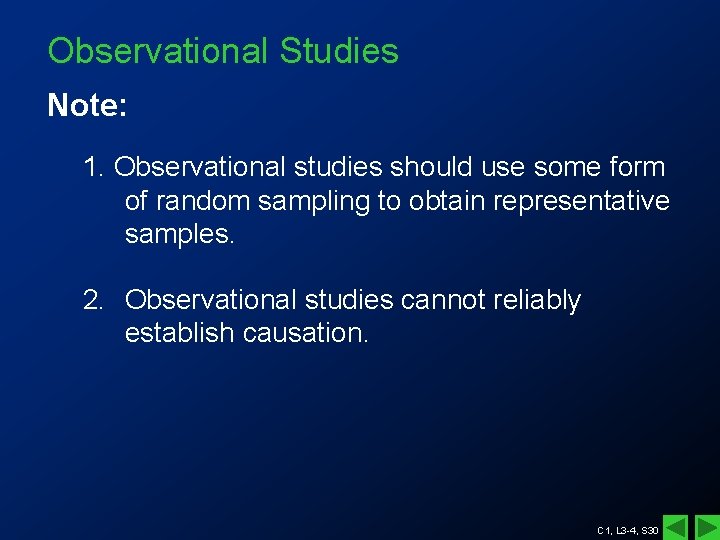 Observational Studies

Note:

1. Observational studies should use some form of random sampling to obtain representative samples.

2. Observational studies cannot reliably establish causation.

C1, L3-4, S30